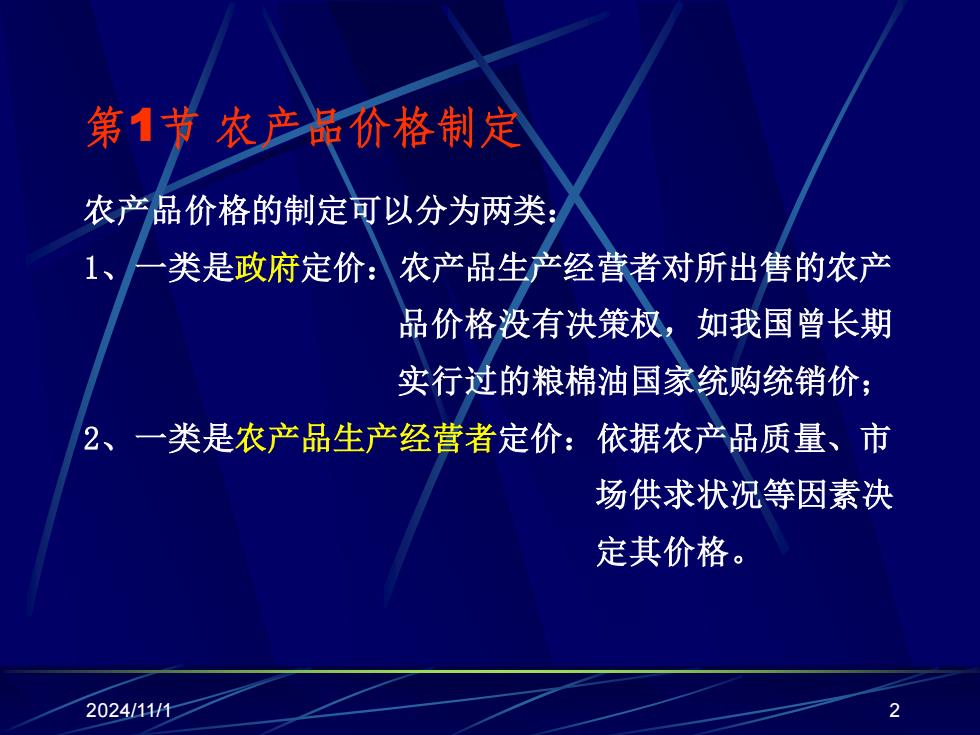 第1节 农产品价格制定

农产品价格的制定可以分为两类：

1、一类是政府定价：农产品生产经营者对所出售的农产品价格没有决策权，如我国曾长期实行过的粮棉油国家统购统销价；

2、一类是农产品生产经营者定价：依据农产品质量、市场供求状况等因素决定其价格。

2024/11/1

2